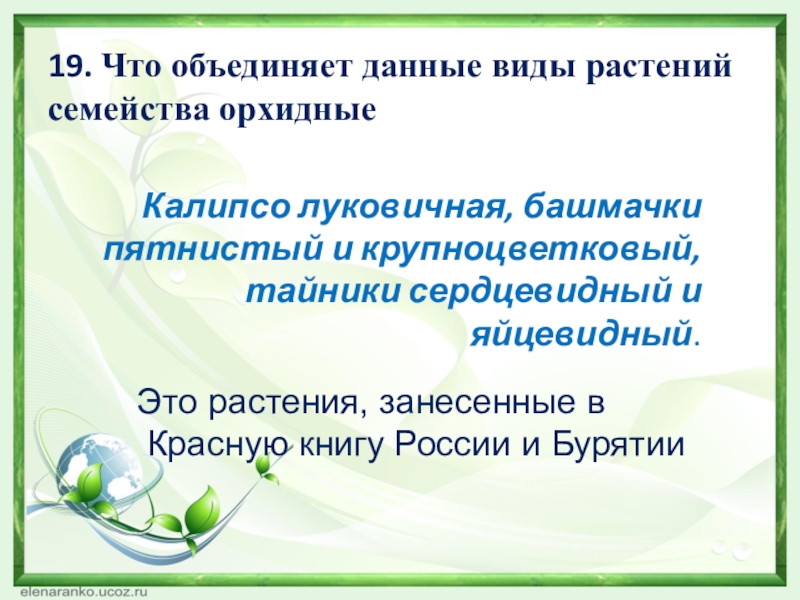 19. Что объединяет данные виды растений семейства орхидные

Калипсо луковичная, башмачки пятнистый и крупноцветковый, тайники сердцевидный и яйцевидный.

Это растения, занесенные в Красную книгу России и Бурятии

elenaranko.ucoz.ru